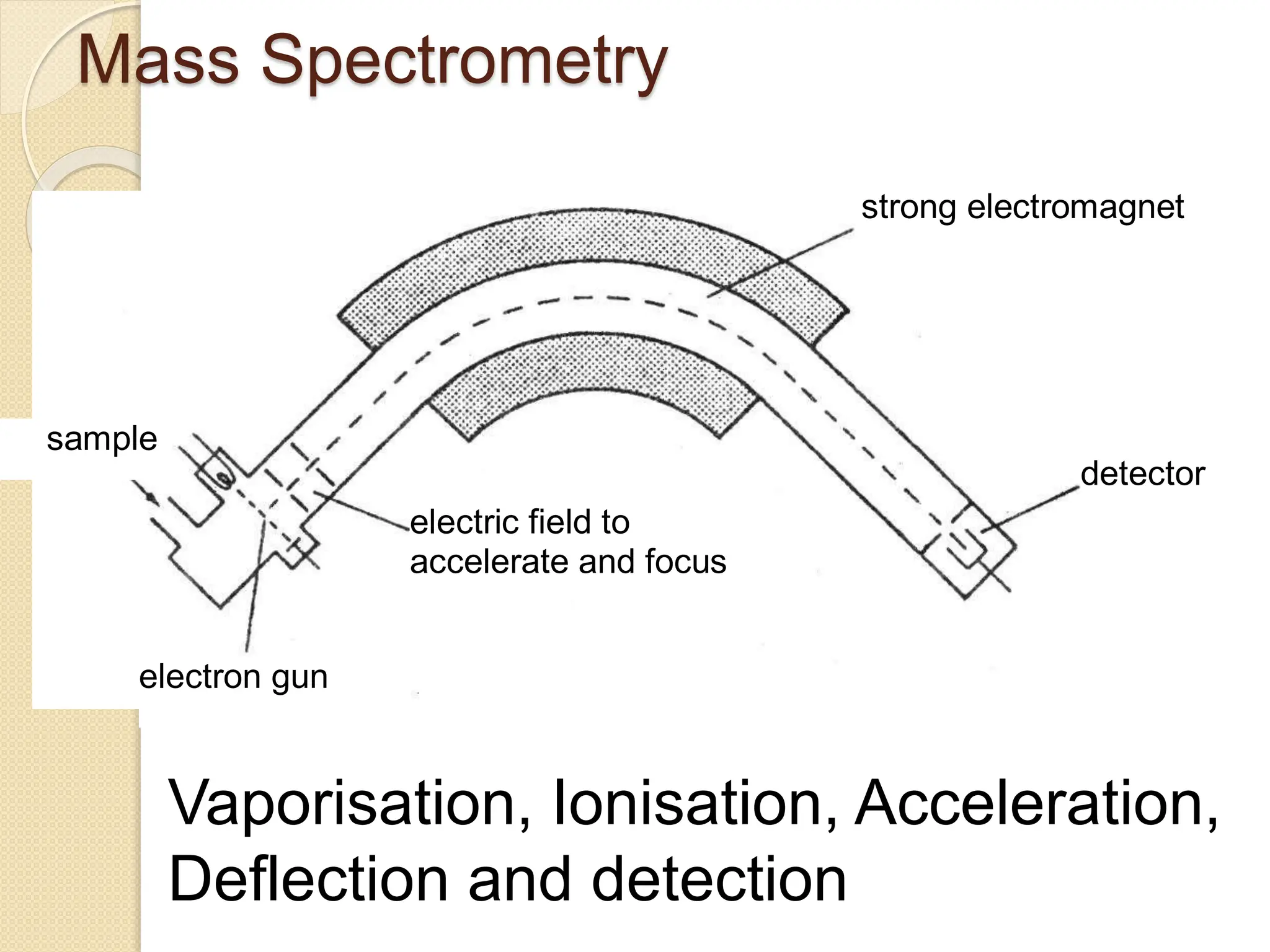 Mass Spectrometry

strong electromagnet

sample

detector

electric field to accelerate and focus

electron gun

Vaporisation, Ionisation, Acceleration, Deflection and detection